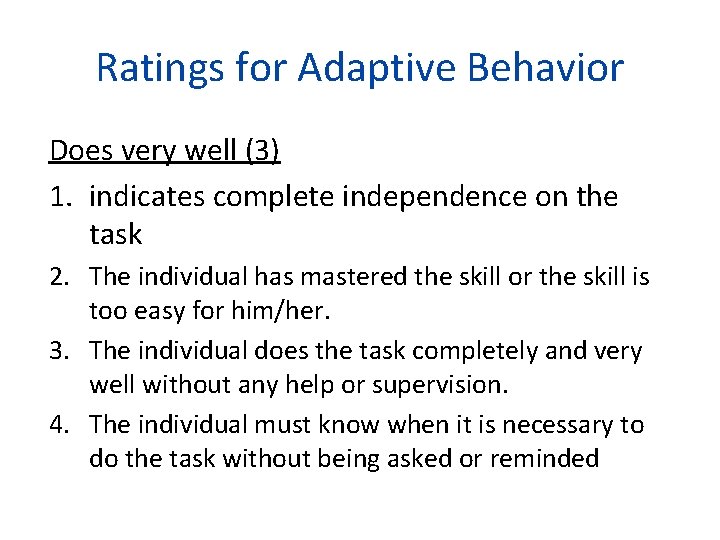 Ratings for Adaptive Behavior

Does very well (3)

1. indicates complete independence on the task
2. The individual has mastered the skill or the skill is too easy for him/her.
3. The individual does the task completely and very well without any help or supervision.
4. The individual must know when it is necessary to do the task without being asked or reminded